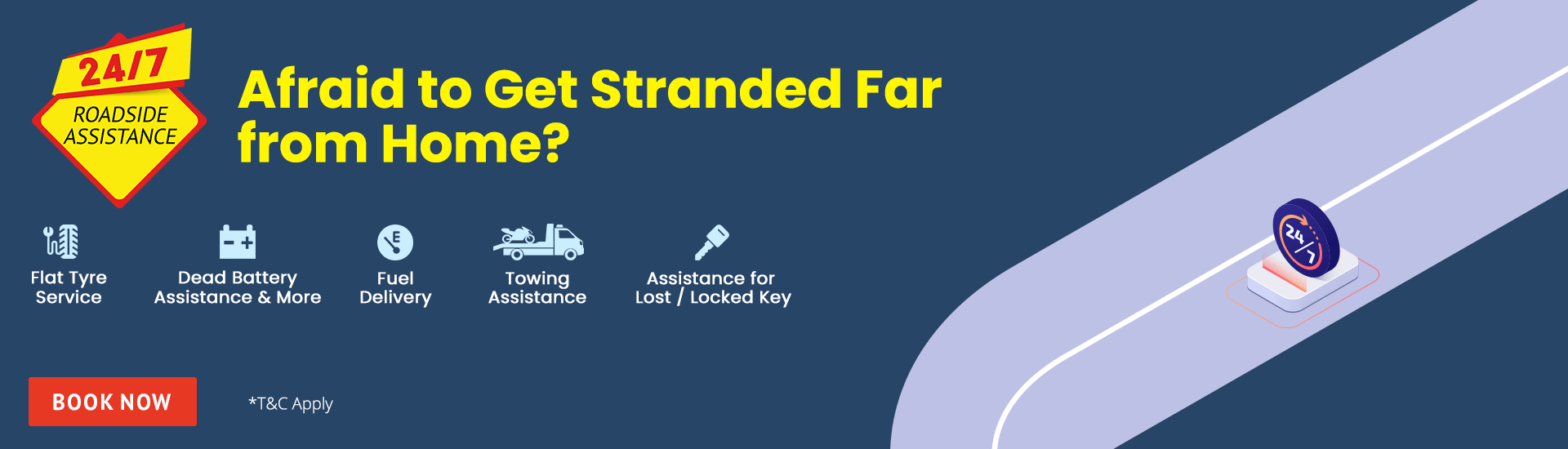 24/7
ROADSIDE ASSISTANCE

Afraid to Get Stranded Far from Home?

Flat Tyre Service

Dead Battery Assistance & More

Fuel Delivery

Towing Assistance

Assistance for Lost / Locked Key

BOOK NOW

*T&C Apply

24/7